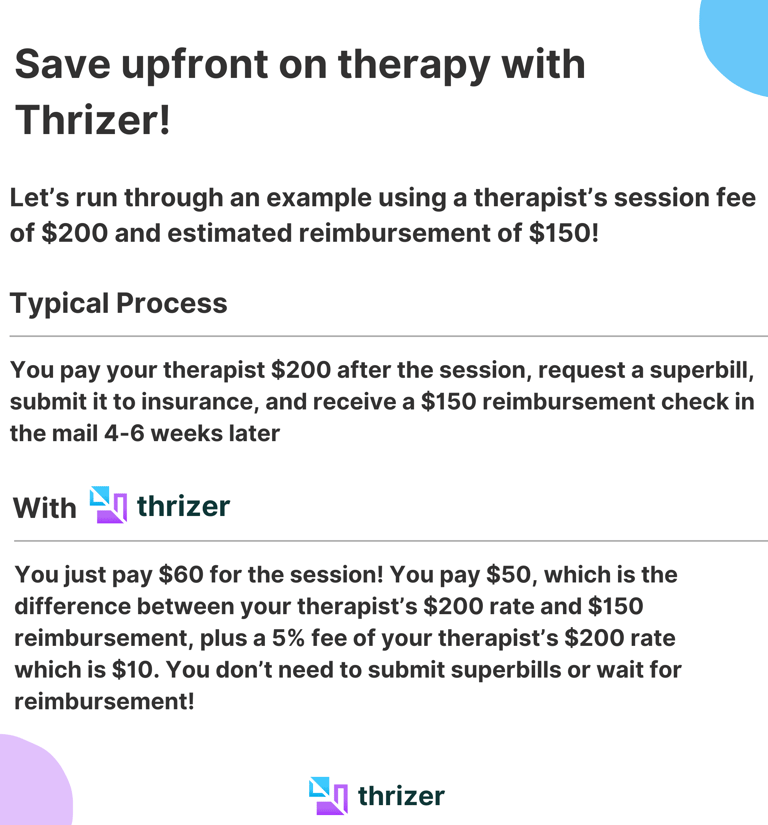 Save upfront on therapy with Thrizer!

Let's run through an example using a therapist's session fee of \$200 and estimated reimbursement of \$150!

Typical Process

You pay your therapist \$200 after the session, request a superbill, submit it to insurance, and receive a \$150 reimbursement check in the mail 4-6 weeks later

With thrizer

You just pay \$60 for the session! You pay \$50, which is the difference between your therapist's \$200 rate and \$150 reimbursement, plus a 5% fee of your therapist's \$200 rate which is \$10. You don't need to submit superbills or wait for reimbursement!

thrizer